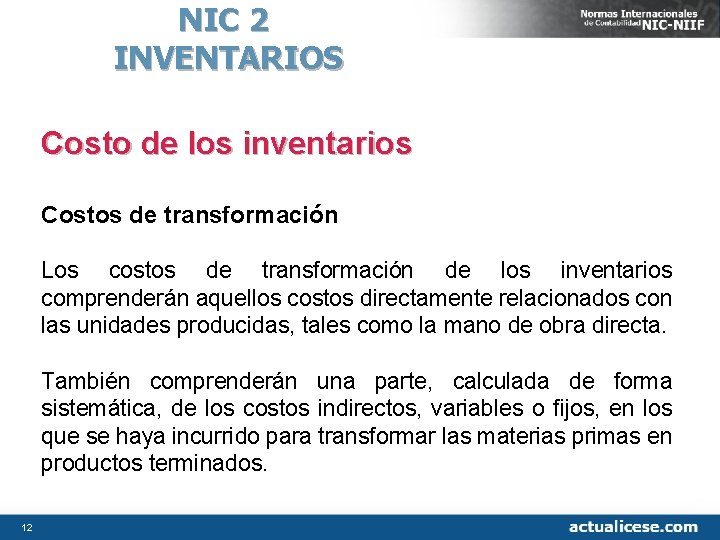 NIC 2
INVENTARIOS

Normas Internacionales de Contabilidad NIC-NIIF

Costo de los inventarios

Costos de transformación

Los costos de transformación de los inventarios comprenderán aquellos costos directamente relacionados con las unidades producidas, tales como la mano de obra directa.

También comprenderán una parte, calculada de forma sistemática, de los costos indirectos, variables o fijos, en los que se haya incurrido para transformar las materias primas en productos terminados.

12

actualicese.com